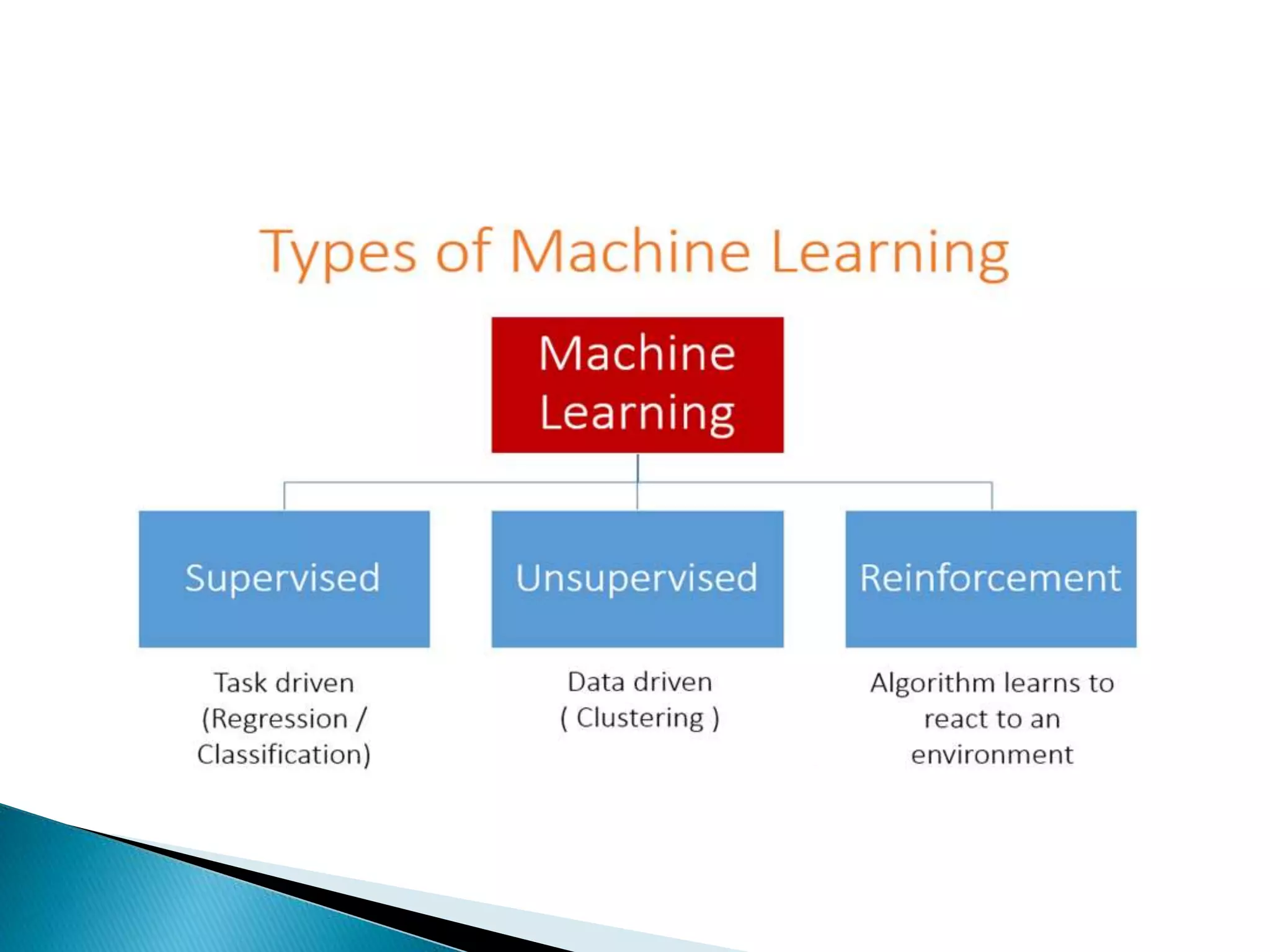 Types of Machine Learning

Machine Learning

Supervised

Unsupervised

Reinforcement

Task driven (Regression / Classification)

Data driven ( Clustering )

Algorithm learns to react to an environment